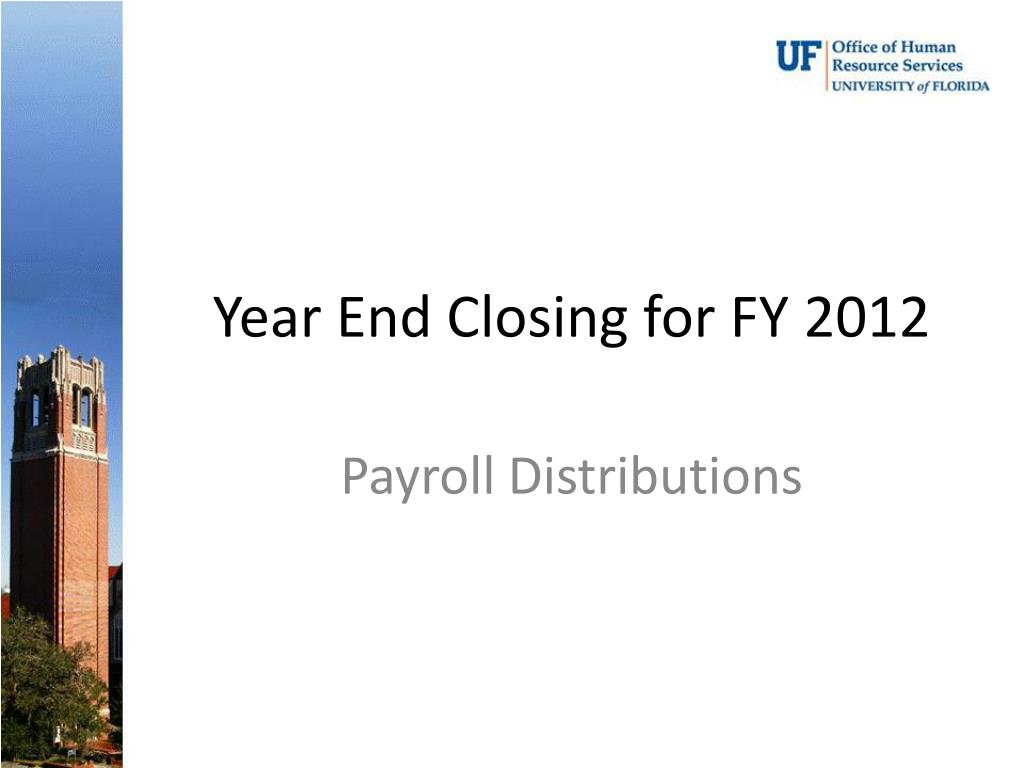 UF Office of Human Resource Services UNIVERSITY of FLORIDA

Year End Closing for FY 2012

Payroll Distributions